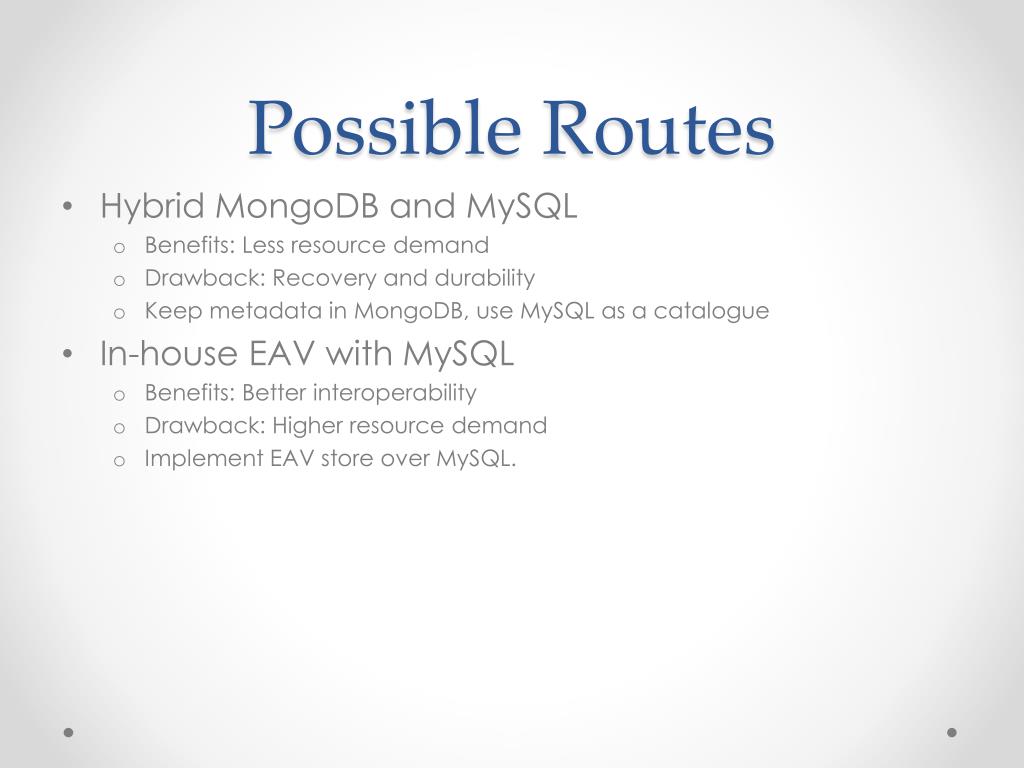 Possible Routes

• Hybrid MongoDB and MySQL
  o Benefits: Less resource demand
  o Drawback: Recovery and durability
  o Keep metadata in MongoDB, use MySQL as a catalogue
• In-house EAV with MySQL
  o Benefits: Better interoperability
  o Drawback: Higher resource demand
  o Implement EAV store over MySQL.